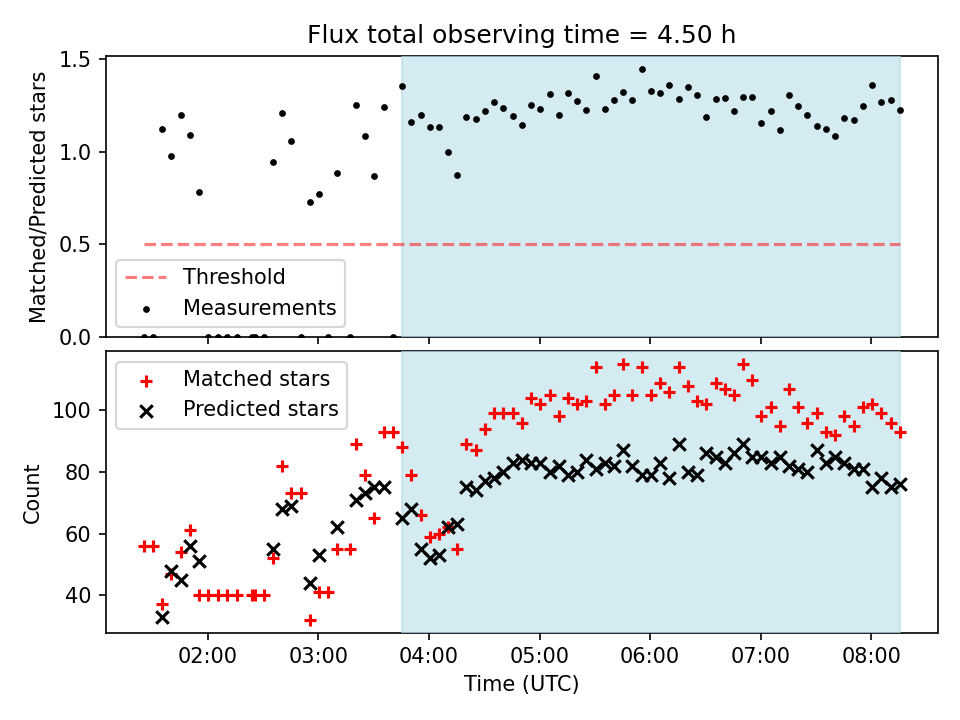 Flux total observing time = 4.50 h

Matched/Predicted stars

1.5
1.0
0.5
0.0

Threshold
Measurements

Matched stars
Predicted stars

Count

100
80
60
40

02:00
03:00
04:00
05:00
06:00
07:00
08:00

Time (UTC)